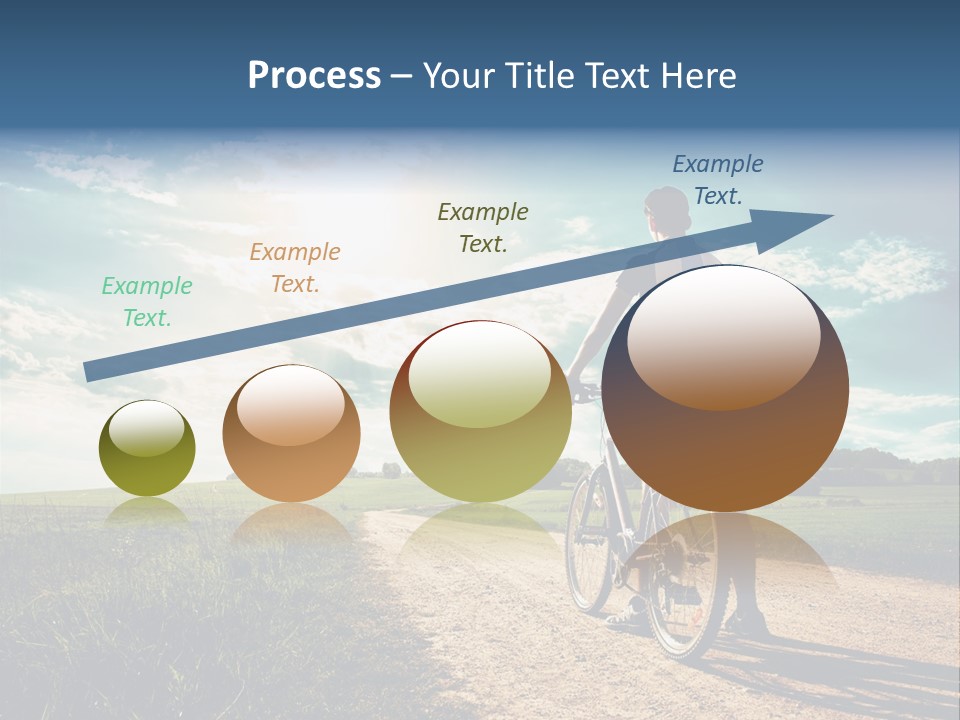 Process – Your Title Text Here

Example Text.

Example Text.

Example Text.

Example Text.